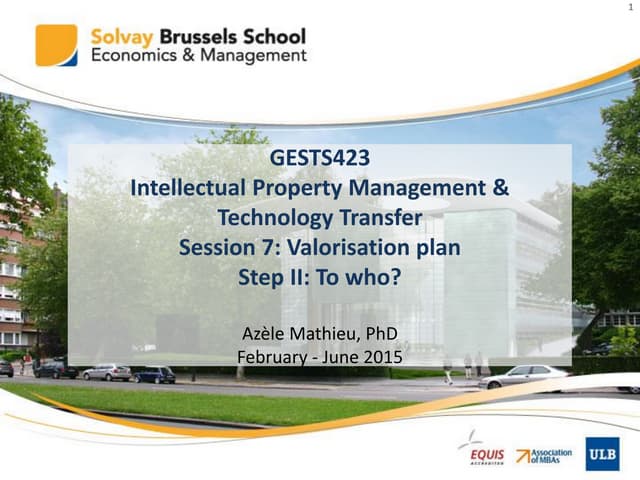 1

Solvay Brussels School
Economics & Management

GESTS423
Intellectual Property Management & Technology Transfer
Session 7: Valorisation plan
Step II: To who?

Azèle Mathieu, PhD
February - June 2015

EQUIS ACCREDITED

Association of MBAs

ULB